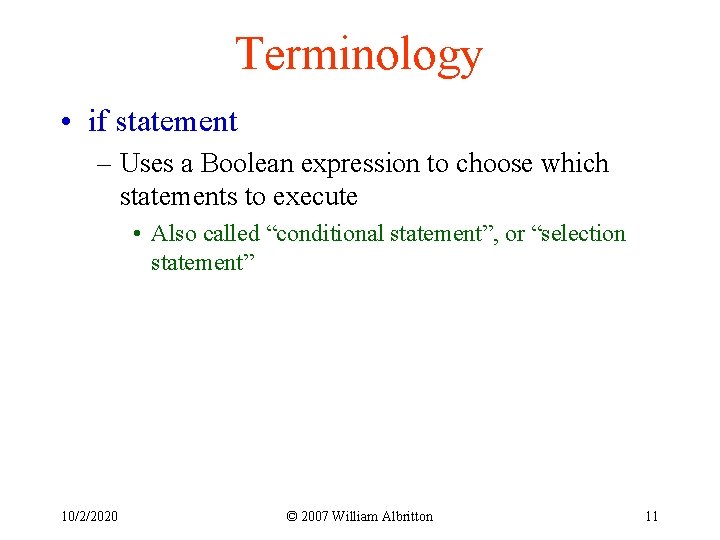 Terminology

• if statement

– Uses a Boolean expression to choose which statements to execute

• Also called “conditional statement”, or “selection statement”

10/2/2020

© 2007 William Albritton

11